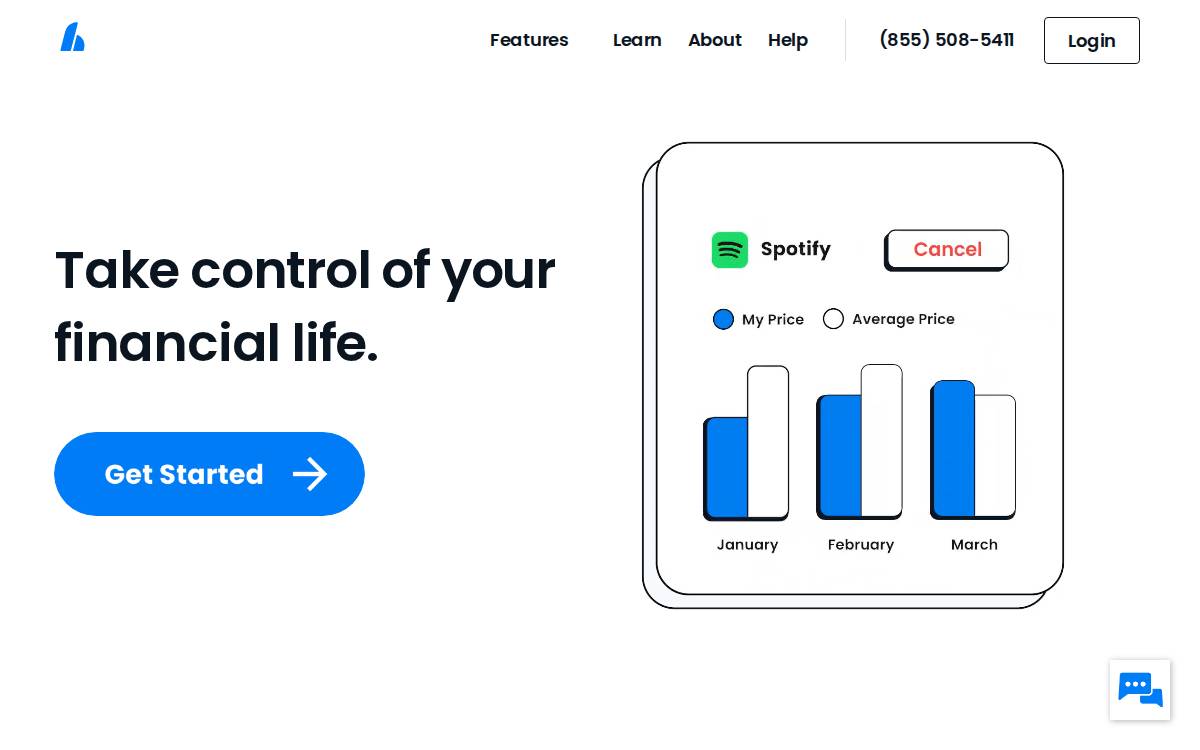 Features Learn About Help (855) 508-5411 Login

Take control of your financial life.

Get Started

Spotify
Cancel

My Price Average Price

January February March